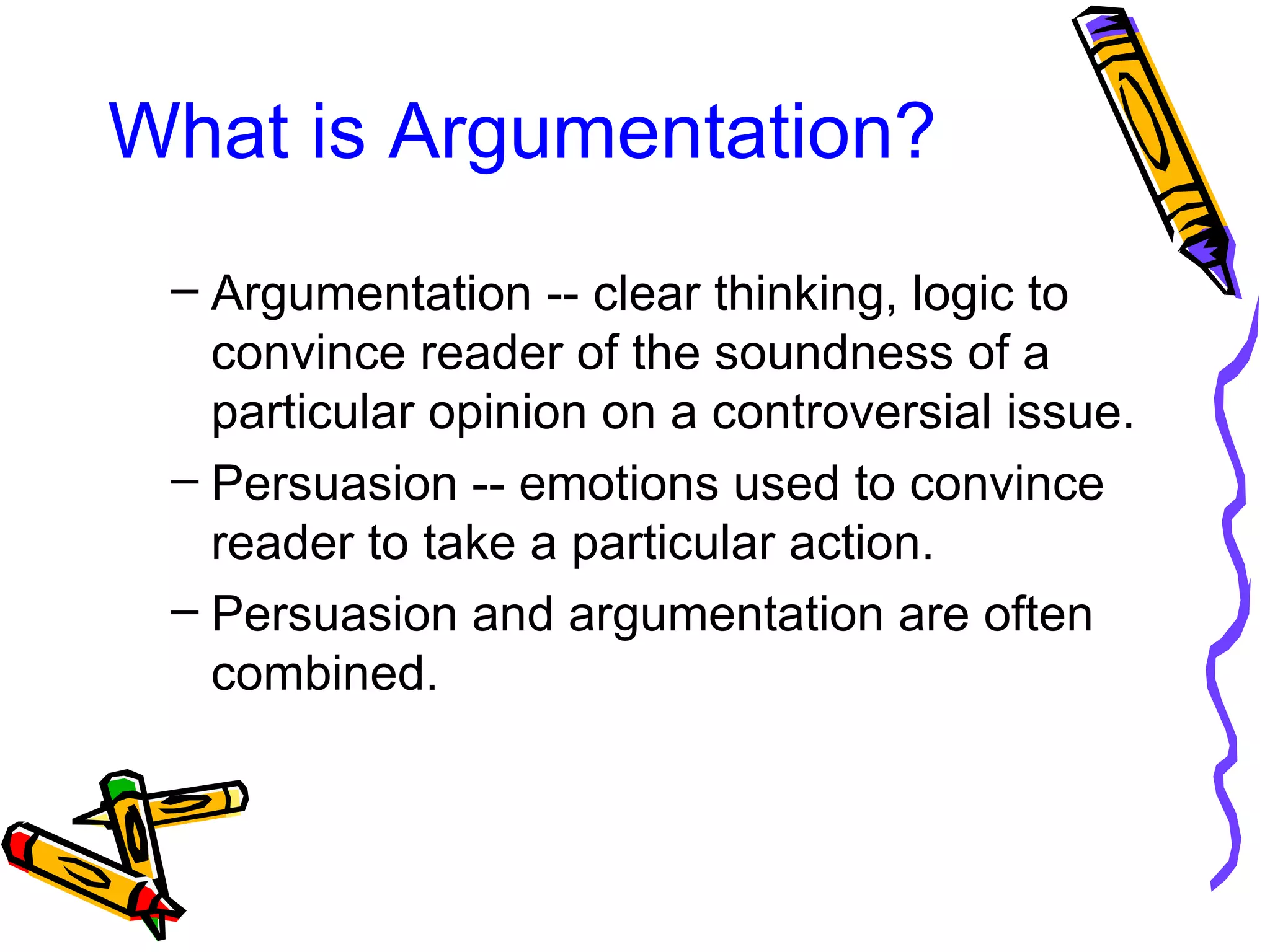 What is Argumentation?

– Argumentation -- clear thinking, logic to convince reader of the soundness of a particular opinion on a controversial issue.

– Persuasion -- emotions used to convince reader to take a particular action.

– Persuasion and argumentation are often combined.